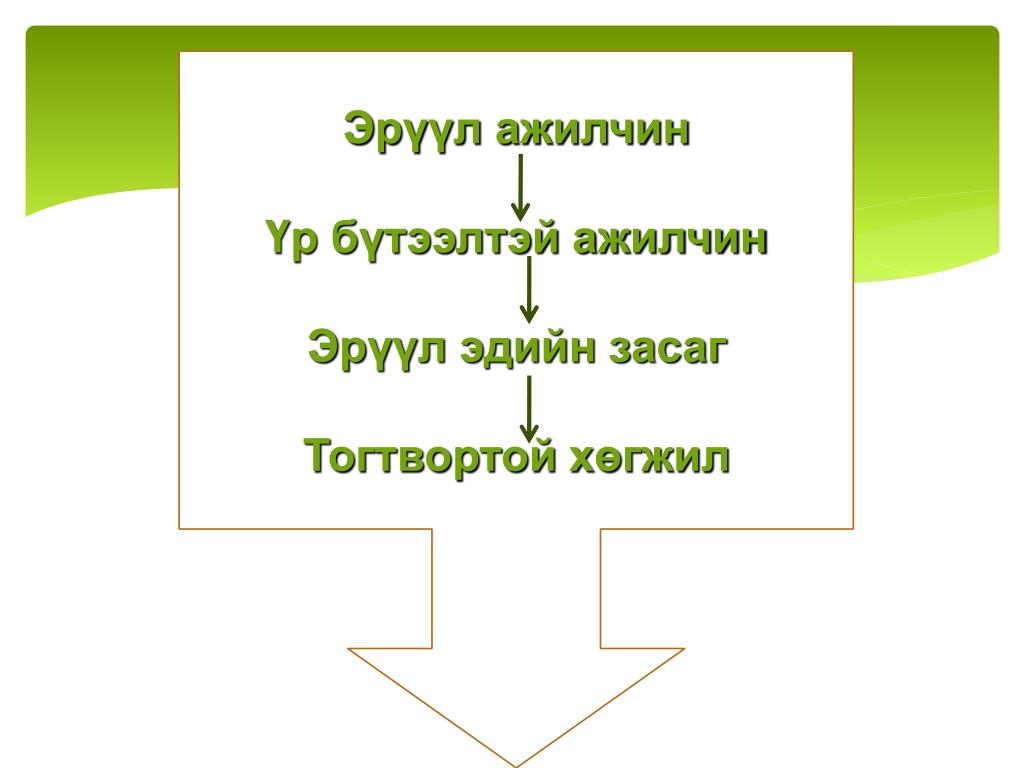 Эрүүл ажилчин

Үр бүтээлтэй ажилчин

Эрүүл эдийн засаг

Тогтвортой хөгжил